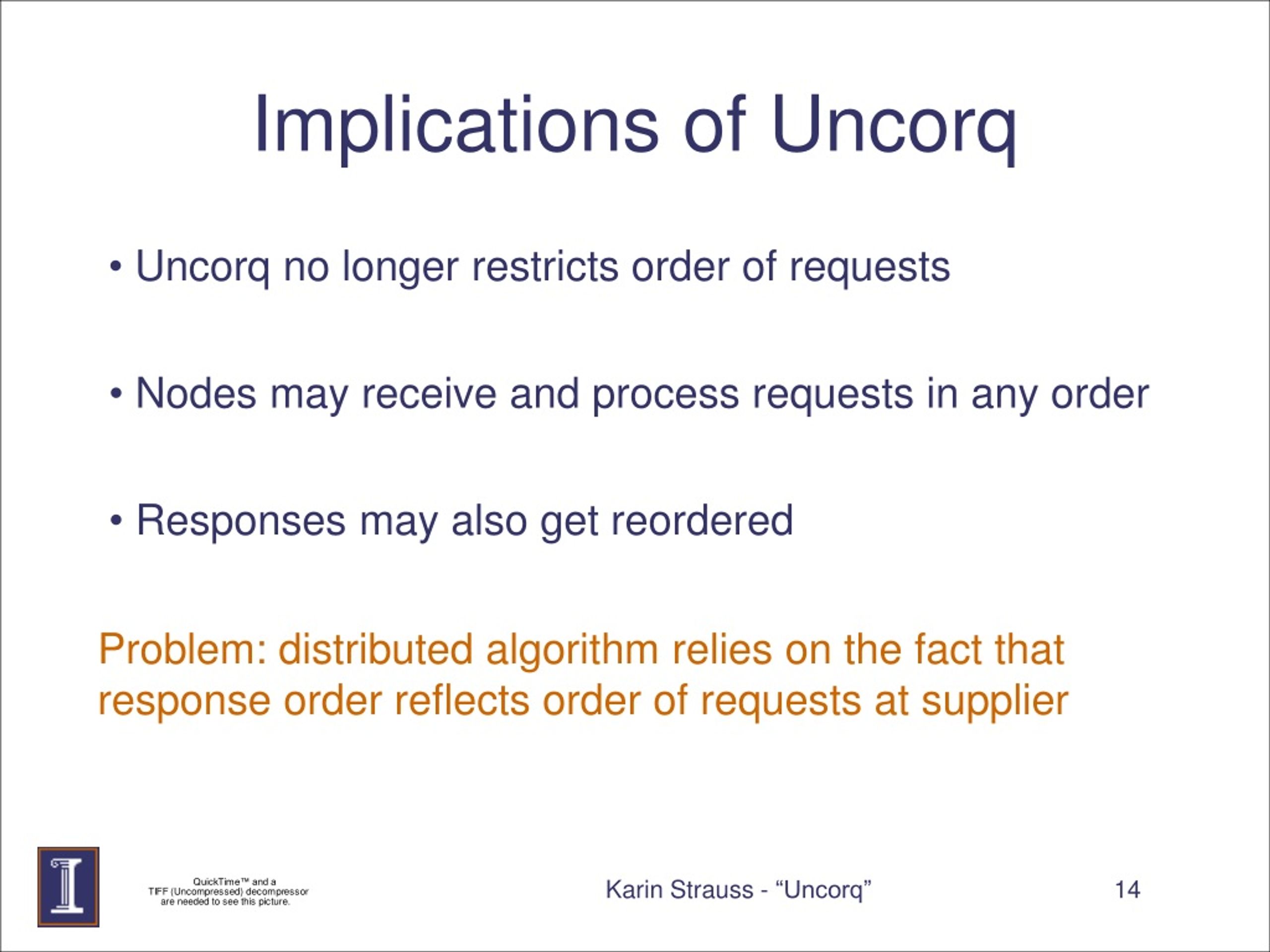 Implications of Uncorq

• Uncorq no longer restricts order of requests

• Nodes may receive and process requests in any order

• Responses may also get reordered

Problem: distributed algorithm relies on the fact that response order reflects order of requests at supplier

QuickTime™ and a TIFF (Uncompressed) decompressor are needed to see this picture.

Karin Strauss - “Uncorq”

14